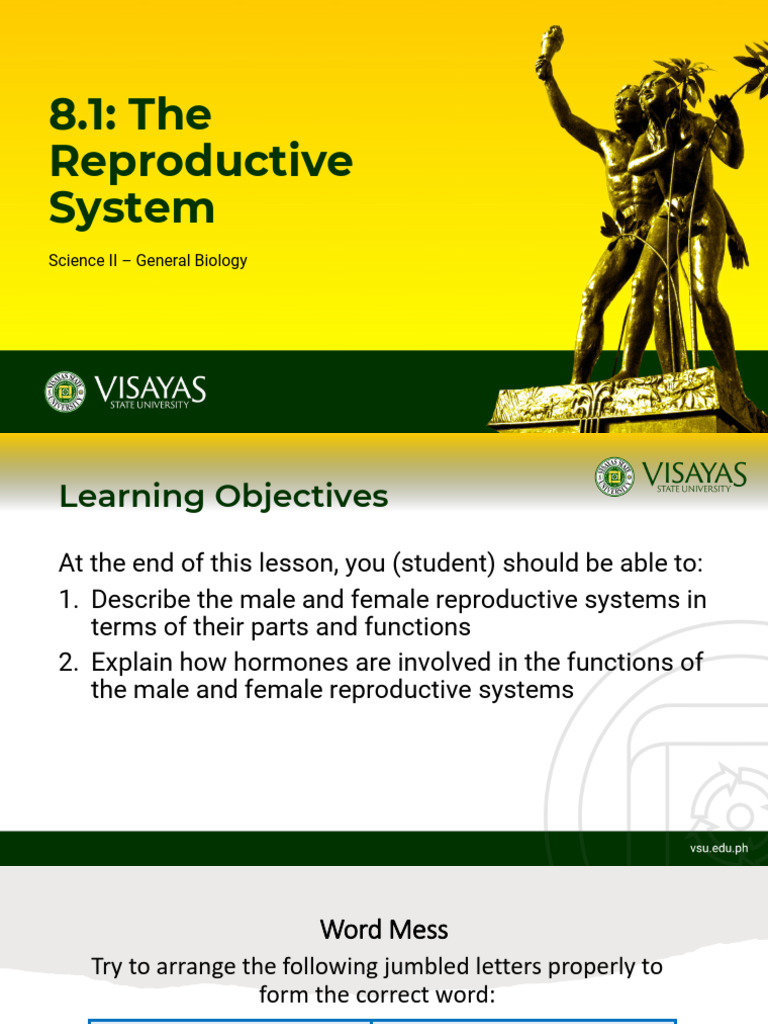 8.1: The Reproductive System

Science II – General Biology

VISAYAS STATE UNIVERSITY

Learning Objectives

VISAYAS STATE UNIVERSITY

At the end of this lesson, you (student) should be able to:

1. Describe the male and female reproductive systems in terms of their parts and functions

2. Explain how hormones are involved in the functions of the male and female reproductive systems

vsu.edu.ph

Word Mess

Try to arrange the following jumbled letters properly to form the correct word: